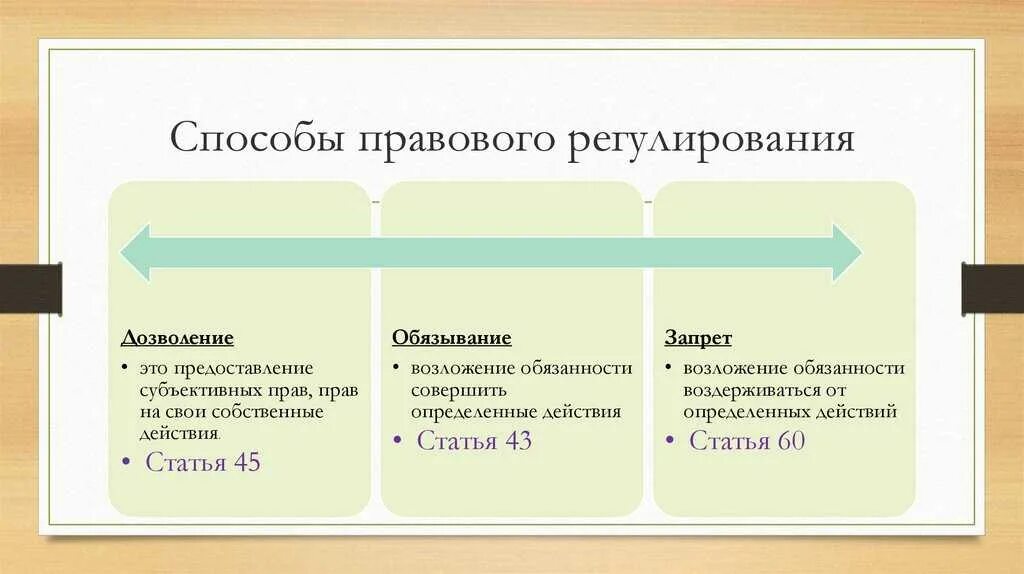 Способы правового регулирования

Дозволение
• это предоставление субъективных прав, прав на свои собственные действия.
• Статья 45

Обязывание
• возложение обязанности совершить определенные действия
• Статья 43

Запрет
• возложение обязанности воздерживаться от определенных действий
• Статья 60